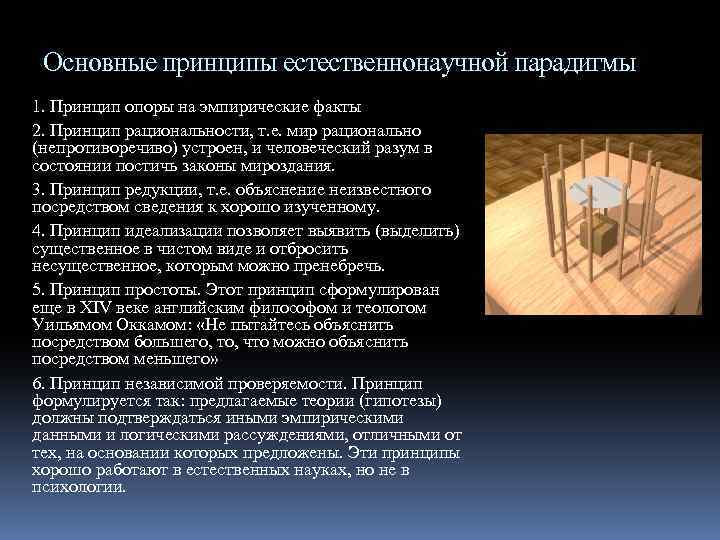 Основные принципы естественнонаучной парадигмы

1. Принцип опоры на эмпирические факты

2. Принцип рациональности, т.е. мир рационально (непротиворечиво) устроен, и человеческий разум в состоянии постичь законы мироздания.

3. Принцип редукции, т.е. объяснение неизвестного посредством сведения к хорошо изученному.

4. Принцип идеализации позволяет выявить (выделить) существенное в чистом виде и отбросить несущественное, которым можно пренебречь.

5. Принцип простоты. Этот принцип сформулирован еще в XIV веке английским философом и теологом Уильямом Оккамом: «Не пытайтесь объяснить посредством большего, то, что можно объяснить посредством меньшего»

6. Принцип независимой проверяемости. Принцип формулируется так: предлагаемые теории (гипотезы) должны подтверждаться иными эмпирическими данными и логическими рассуждениями, отличными от тех, на основании которых предложены. Эти принципы хорошо работают в естественных науках, но не в психологии.